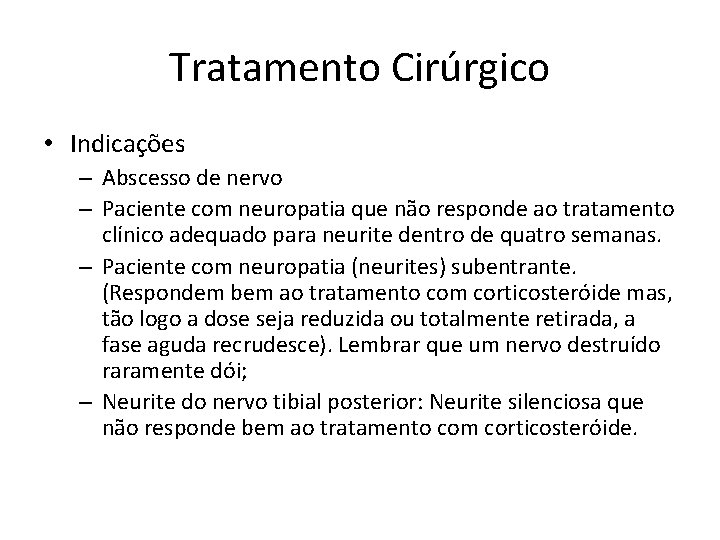 Tratamento Cirúrgico

• Indicações
– Abscesso de nervo
– Paciente com neuropatia que não responde ao tratamento clínico adequado para neurite dentro de quatro semanas.
– Paciente com neuropatia (neurites) subentrante. (Respondem bem ao tratamento com corticosteróide mas, tão logo a dose seja reduzida ou totalmente retirada, a fase aguda recrudesce). Lembrar que um nervo destruído raramente dói;
– Neurite do nervo tibial posterior: Neurite silenciosa que não responde bem ao tratamento com corticosteróide.